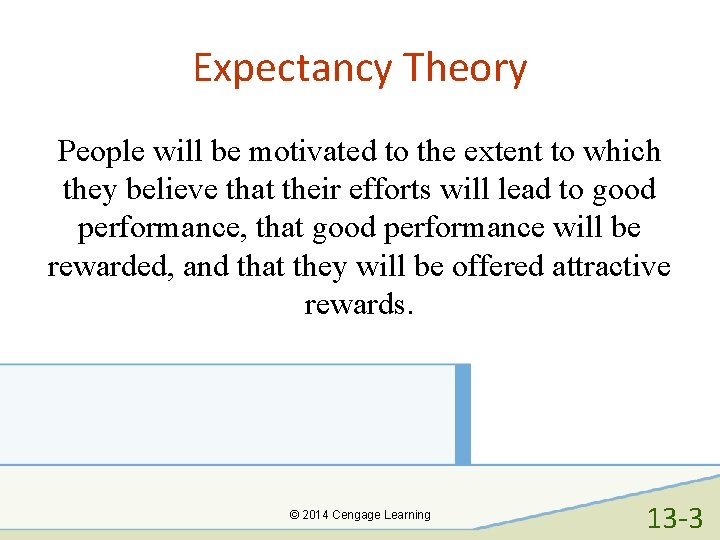 Expectancy Theory

People will be motivated to the extent to which they believe that their efforts will lead to good performance, that good performance will be rewarded, and that they will be offered attractive rewards.

© 2014 Cengage Learning

13-3